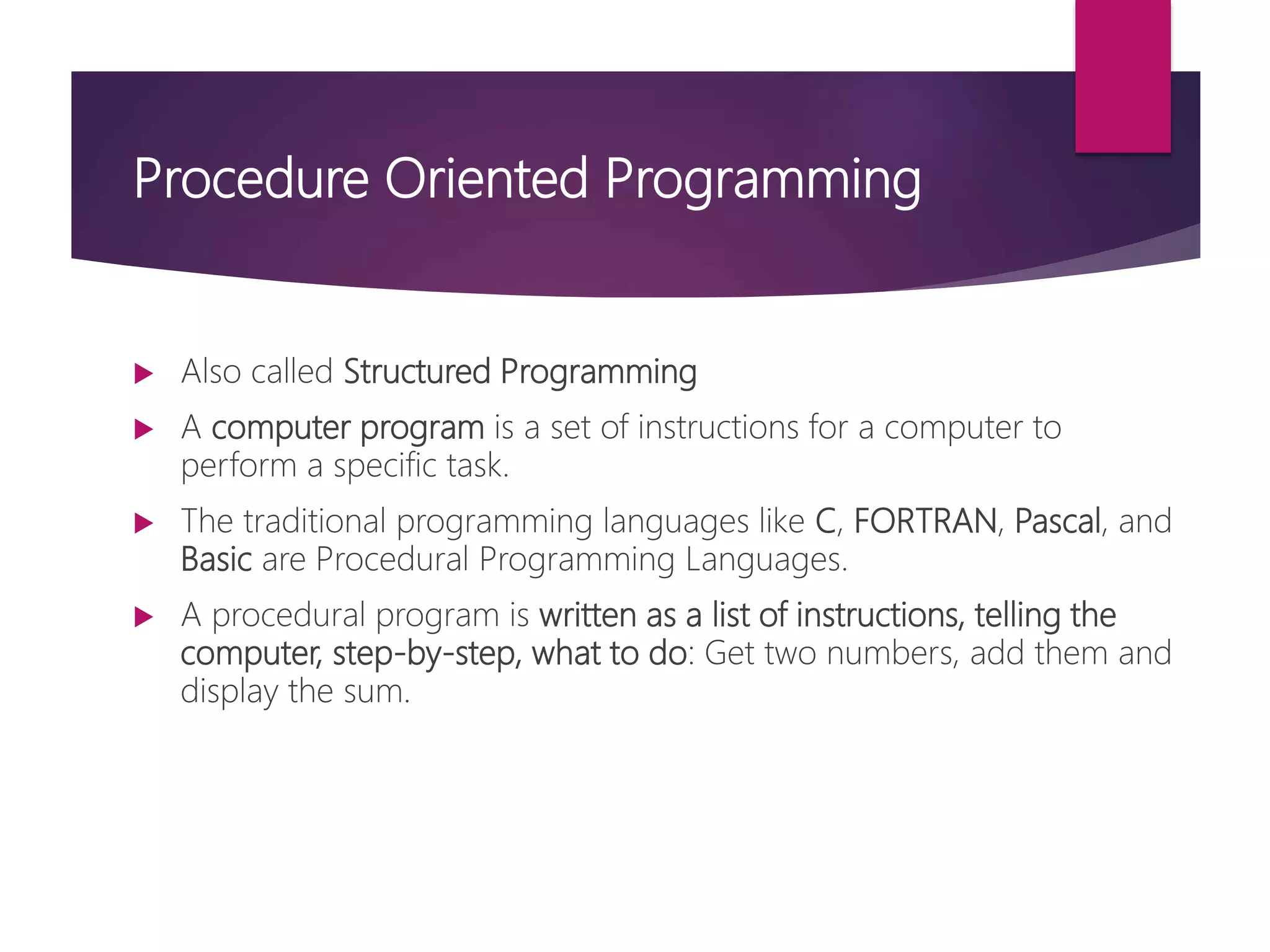 Procedure Oriented Programming

Also called Structured Programming

A computer program is a set of instructions for a computer to perform a specific task.

The traditional programming languages like C, FORTRAN, Pascal, and Basic are Procedural Programming Languages.

A procedural program is written as a list of instructions, telling the computer, step-by-step, what to do: Get two numbers, add them and display the sum.